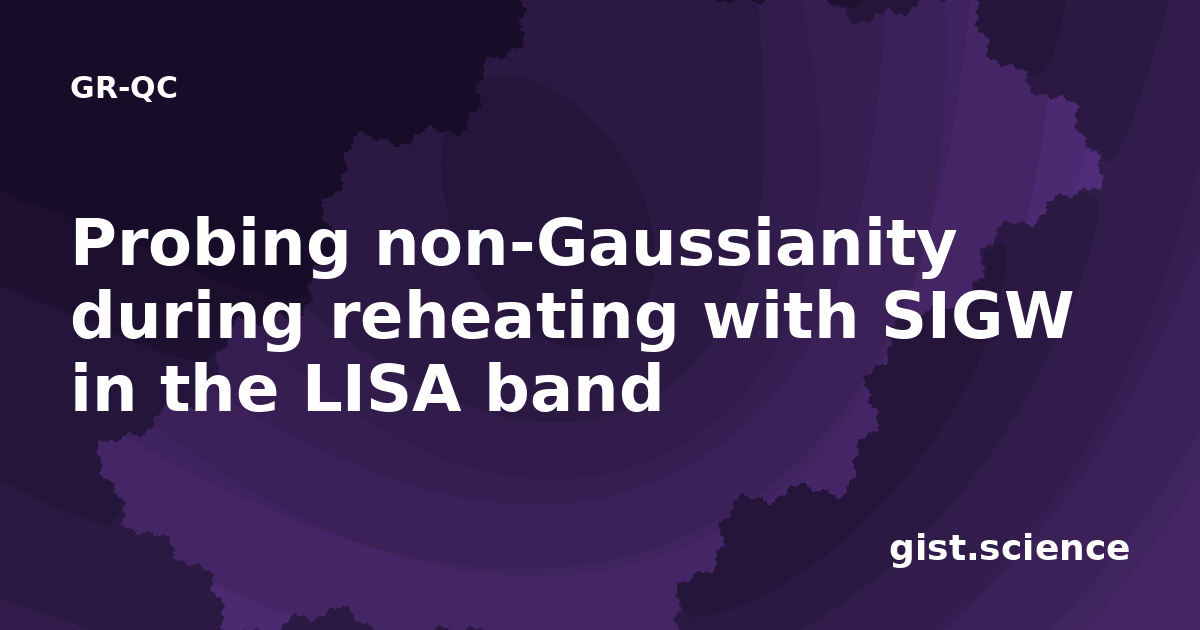 GR-QC

Probing non-Gaussianity during reheating with SIGW in the LISA band

gist.science